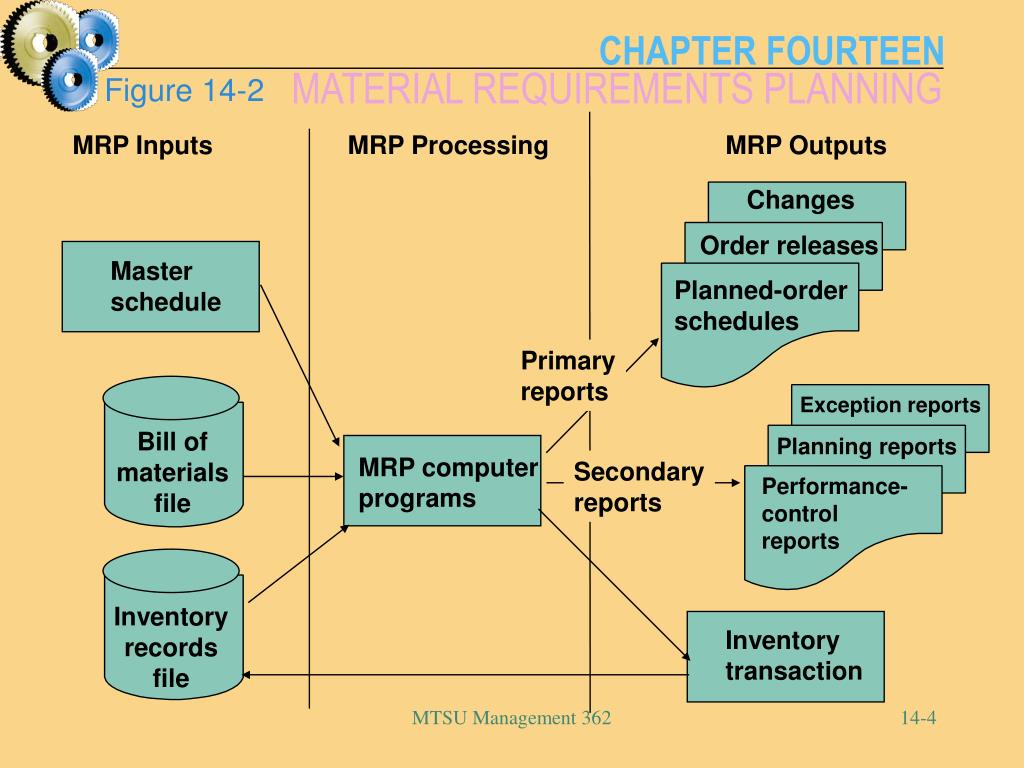 CHAPTER FOURTEEN
Figure 14-2 MATERIAL REQUIREMENTS PLANNING

MRP Inputs

MRP Processing

MRP Outputs

Master schedule

Bill of materials file

Inventory records file

MRP computer programs

Primary reports

Secondary reports

Changes

Order releases

Planned-order schedules

Exception reports

Planning reports

Performance-control reports

Inventory transaction

MTSU Management 362

14-4